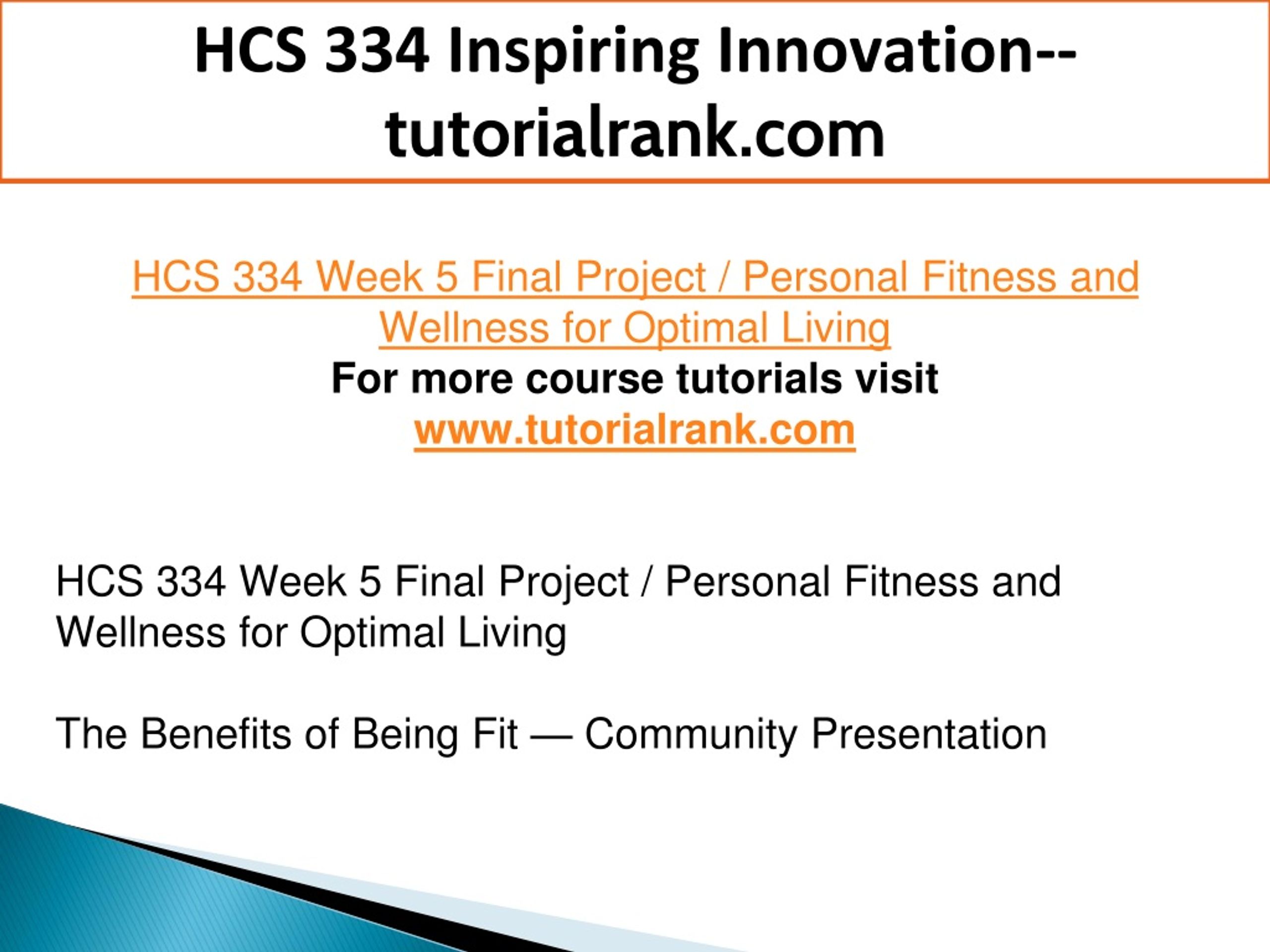 HCS 334 Inspiring Innovation--tutorialrank.com

HCS 334 Week 5 Final Project / Personal Fitness and Wellness for Optimal Living
For more course tutorials visit
www.tutorialrank.com

HCS 334 Week 5 Final Project / Personal Fitness and Wellness for Optimal Living

The Benefits of Being Fit — Community Presentation